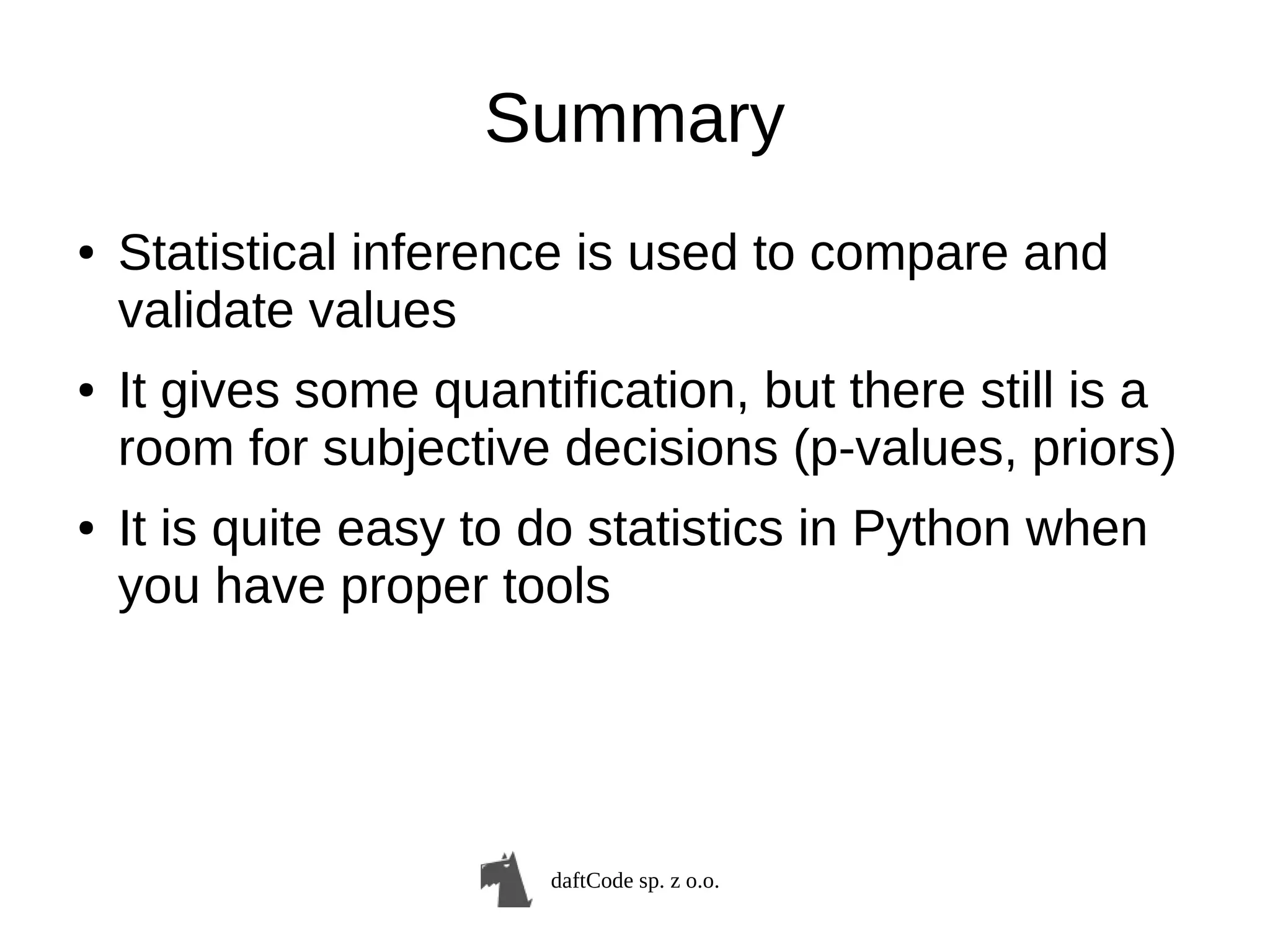 Summary

• Statistical inference is used to compare and validate values

• It gives some quantification, but there still is a room for subjective decisions (p-values, priors)

• It is quite easy to do statistics in Python when you have proper tools

daftCode sp. z o.o.